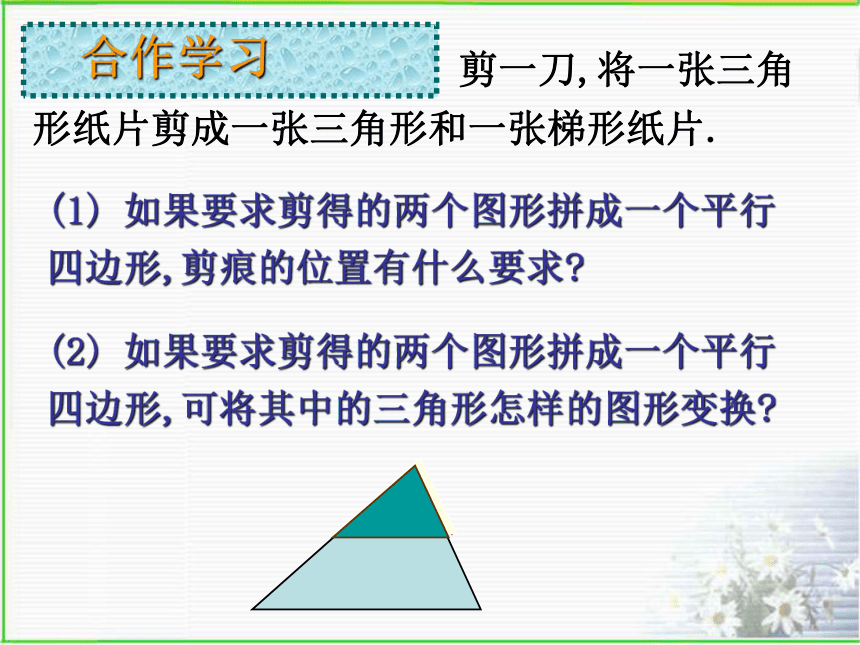 合作学习

剪一刀,将一张三角形纸片剪成一张三角形和一张梯形纸片.

(1) 如果要求剪得的两个图形拼成一个平行四边形,剪痕的位置有什么要求?

(2) 如果要求剪得的两个图形拼成一个平行四边形,可将其中的三角形怎样的图形变换?